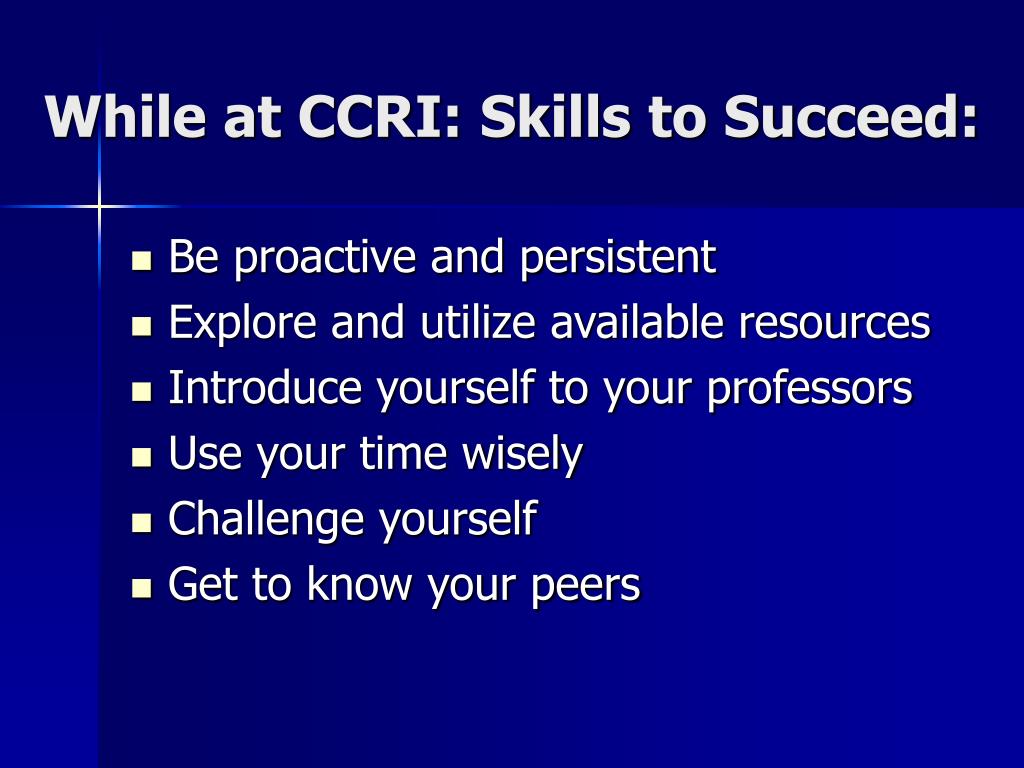 While at CCRI: Skills to Succeed:

- Be proactive and persistent
- Explore and utilize available resources
- Introduce yourself to your professors
- Use your time wisely
- Challenge yourself
- Get to know your peers